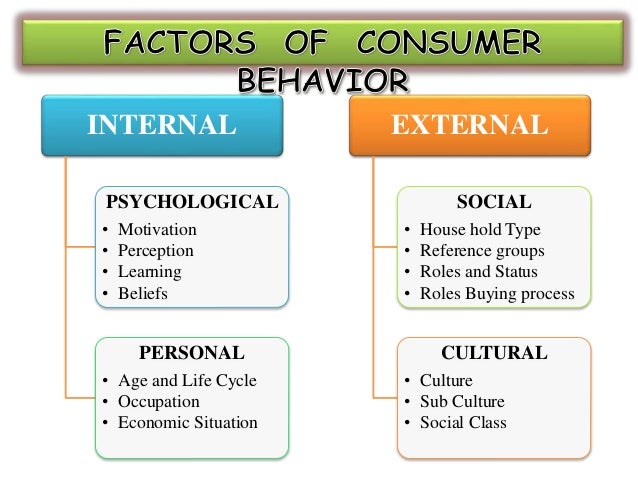 FACTORS OF CONSUMER BEHAVIOR

INTERNAL

PSYCHOLOGICAL
• Motivation
• Perception
• Learning
• Beliefs

PERSONAL
• Age and Life Cycle
• Occupation
• Economic Situation

EXTERNAL

SOCIAL
• House hold Type
• Reference groups
• Roles and Status
• Roles Buying process

CULTURAL
• Culture
• Sub Culture
• Social Class